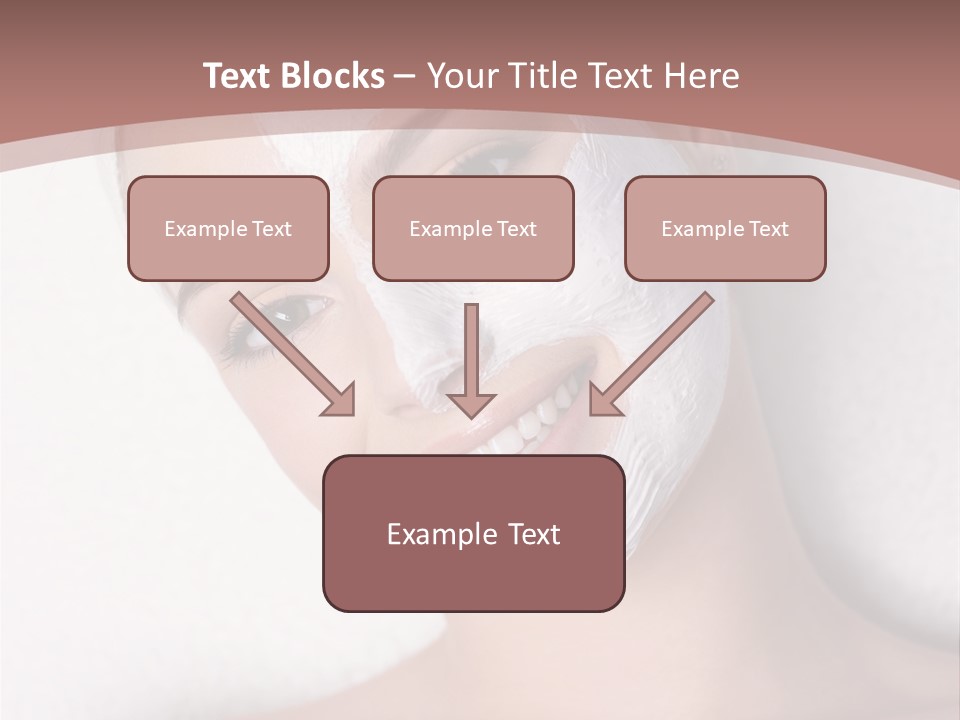 Text Blocks – Your Title Text Here

Example Text

Example Text

Example Text

Example Text